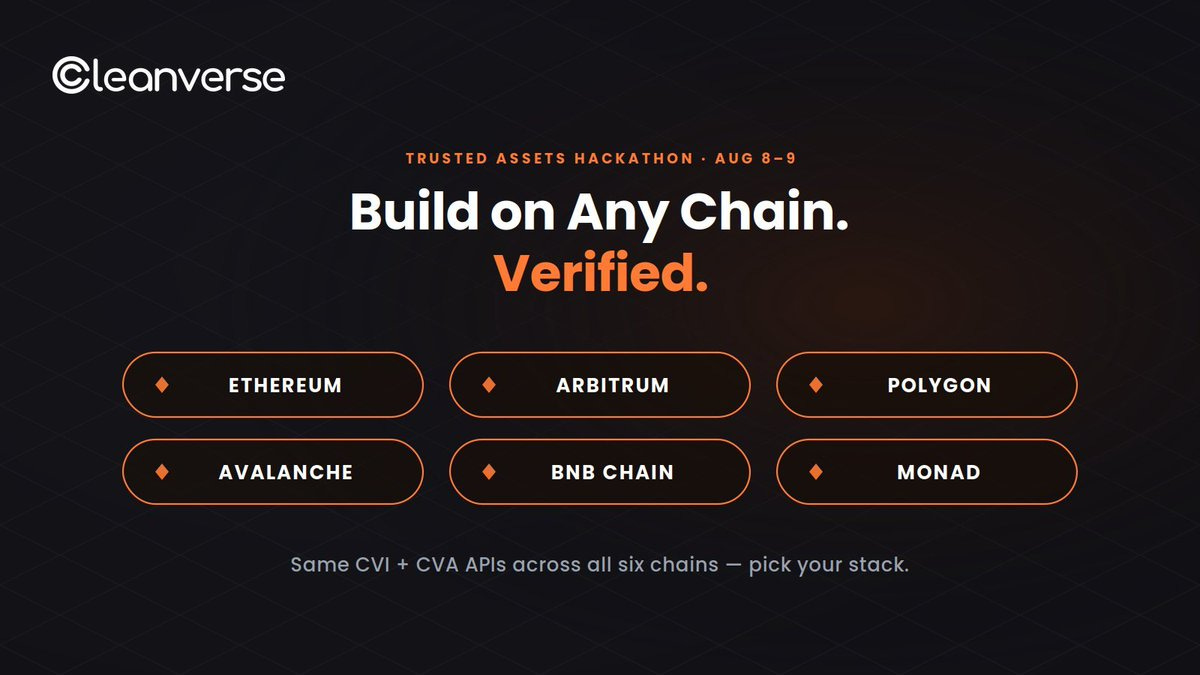 Cleanverse

TRUSTED ASSETS HACKATHON · AUG 8–9

Build on Any Chain.
Verified.

ETHEREUM

ARBITRUM

POLYGON

AVALANCHE

BNB CHAIN

MONAD

Same CVI + CVA APIs across all six chains — pick your stack.